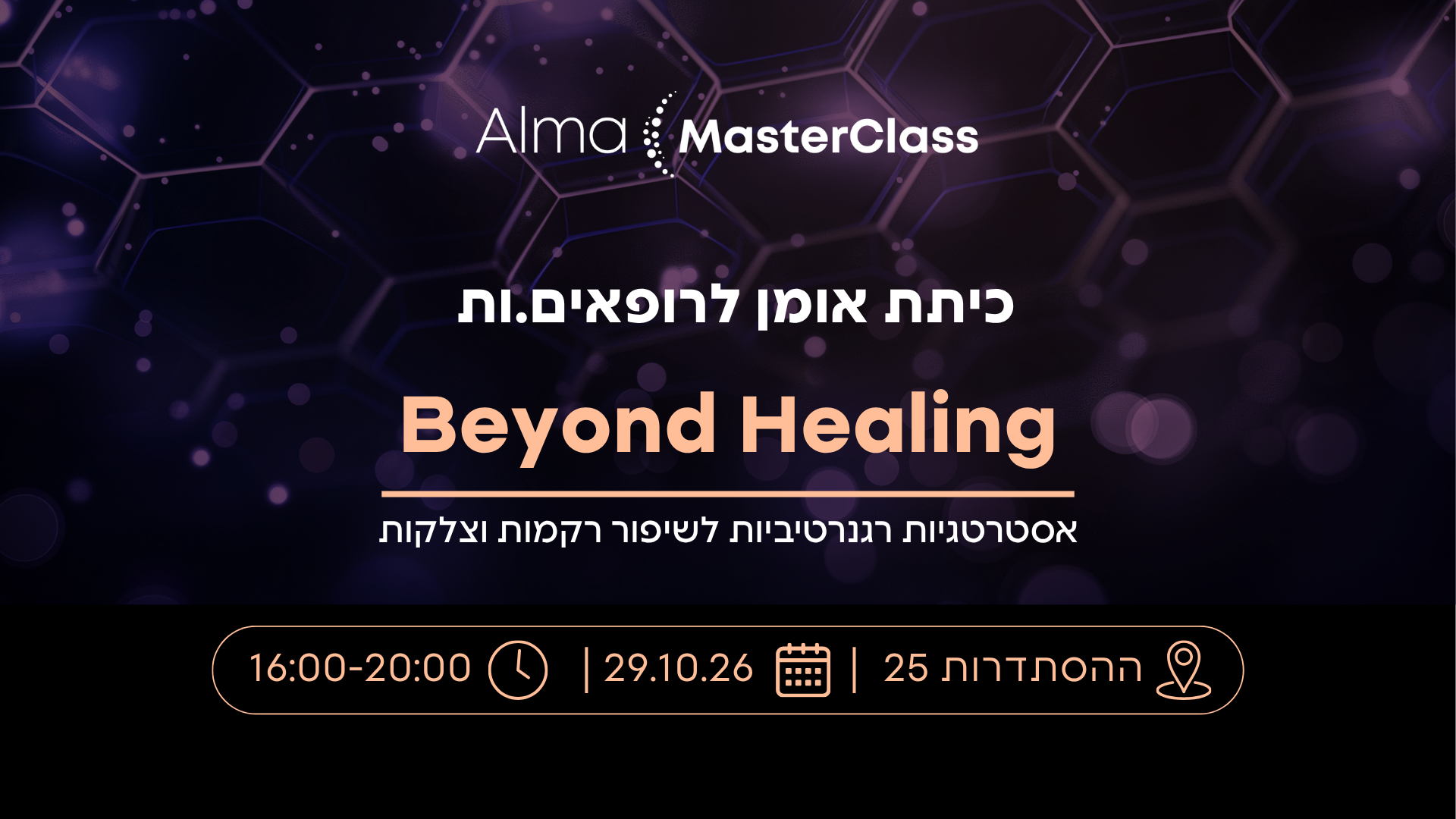 Alma MasterClass

כיתת אומן לרופאים.ות

Beyond Healing

אסטרטגיות רגנרטיביות לשיפור רקמות וצלקות

ההסתדרות 25 | 29.10.26 | 16:00-20:00